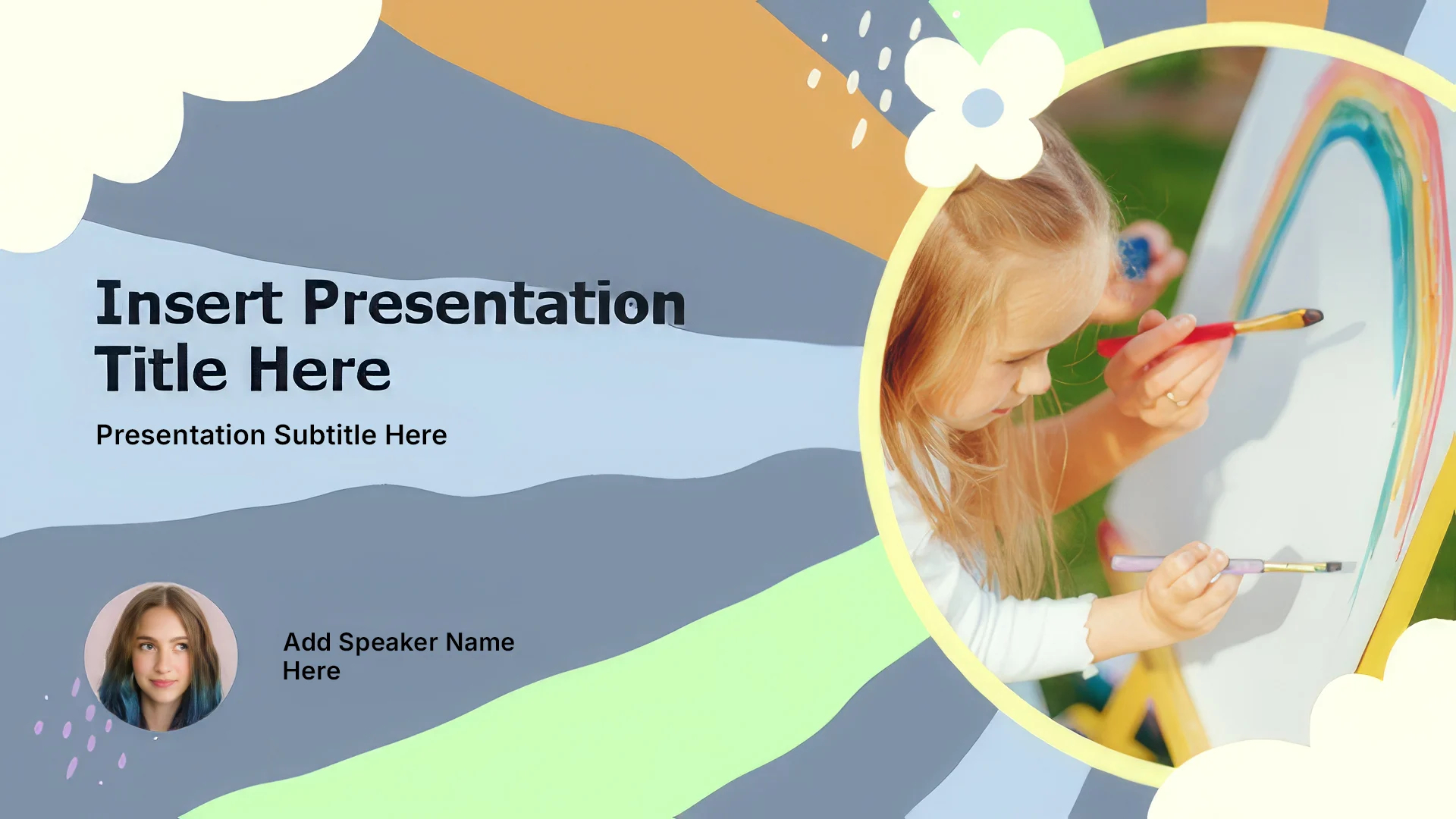 Insert Presentation Title Here

Presentation Subtitle Here

Add Speaker Name Here